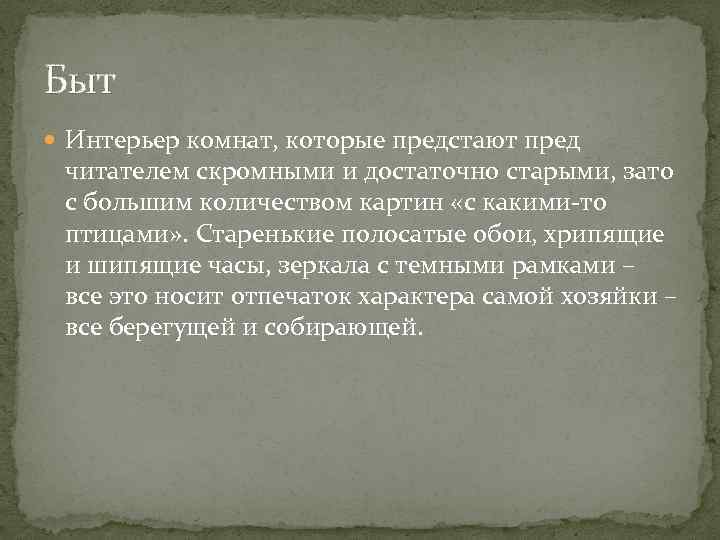 Быт

Интерьер комнат, которые предстают пред читателем скромными и достаточно старыми, зато с большим количеством картин «с какими-то птицами». Старенькие полосатые обои, хрипящие и шипящие часы, зеркала с темными рамками – все это носит отпечаток характера самой хозяйки – все берегущей и собирающей.